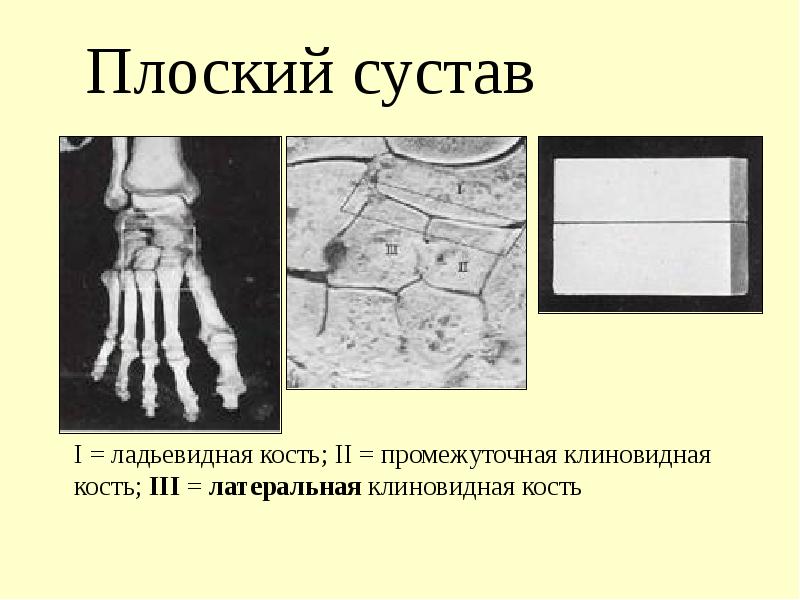 Плоский сустав

I
III
II

I = ладьевидная кость; II = промежуточная клиновидная кость; III = латеральная клиновидная кость